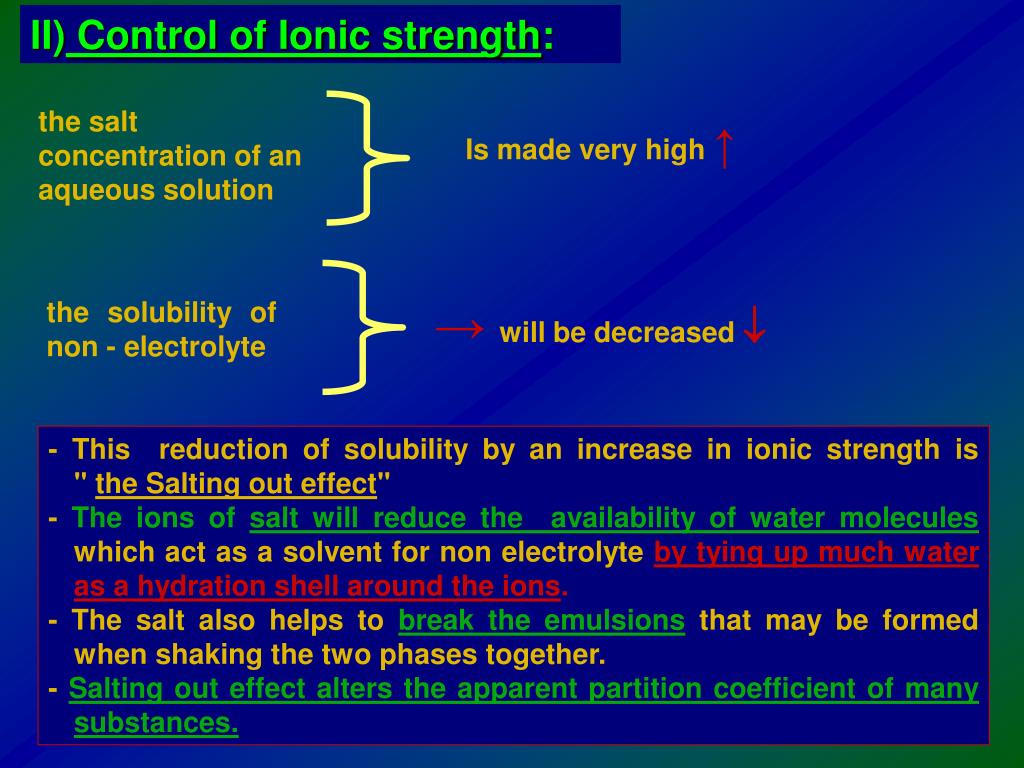 II) Control of Ionic strength:

the salt concentration of an aqueous solution

Is made very high ↑

the solubility of non - electrolyte

→ will be decreased ↓

- This reduction of solubility by an increase in ionic strength is " the Salting out effect"
- The ions of salt will reduce the availability of water molecules which act as a solvent for non electrolyte by tying up much water as a hydration shell around the ions.
- The salt also helps to break the emulsions that may be formed when shaking the two phases together.
- Salting out effect alters the apparent partition coefficient of many substances.